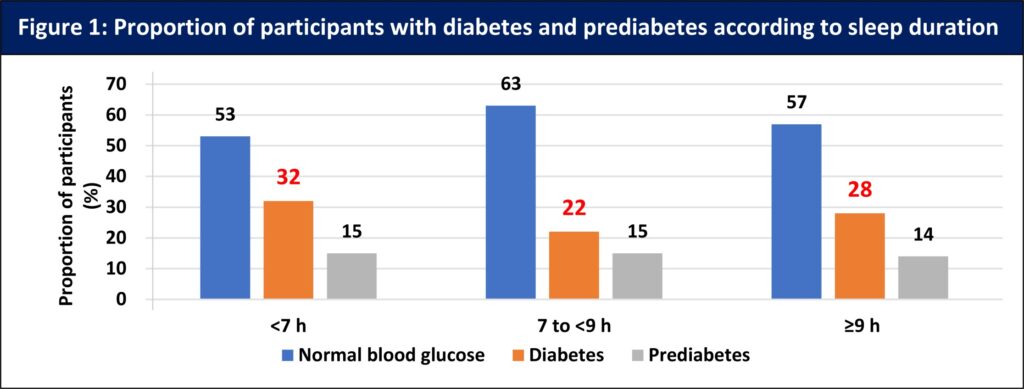 Figure 1: Proportion of participants with diabetes and prediabetes according to sleep duration

Proportion of participants (%)

70
60
50
40
30
20
10
0

53
32
15

63
22
15

57
28
14

<7 h
7 to <9 h
≥9 h

Normal blood glucose
Diabetes
Prediabetes